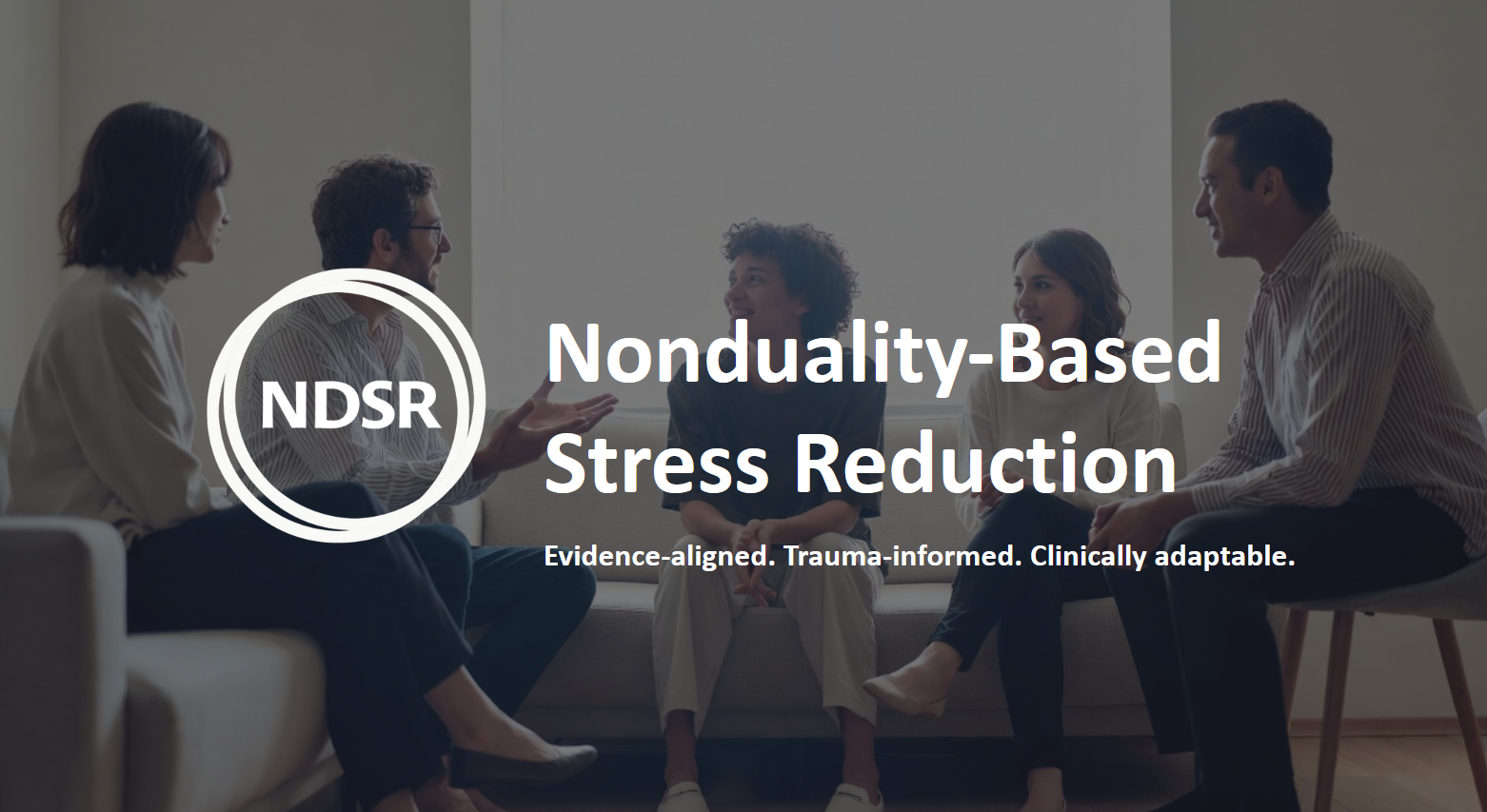 NDSR

Nonduality-Based Stress Reduction

Evidence-aligned. Trauma-informed. Clinically adaptable.